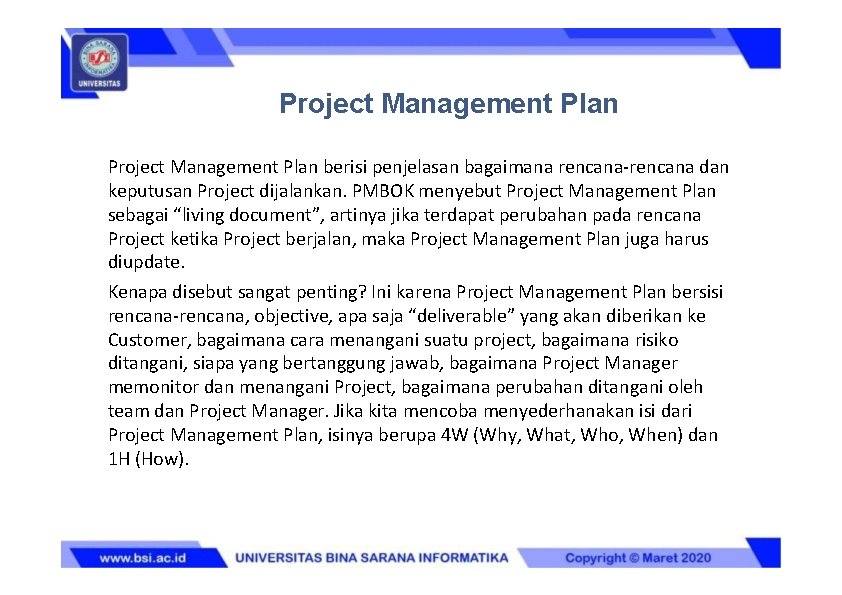 UNIVERSITAS

Project Management Plan

Project Management Plan berisi penjelasan bagaimana rencana-rencana dan keputusan Project dijalankan. PMBOK menyebut Project Management Plan sebagai “living document”, artinya jika terdapat perubahan pada rencana Project ketika Project berjalan, maka Project Management Plan juga harus diupdate.

Kenapa disebut sangat penting? Ini karena Project Management Plan bersisi rencana-rencana, objective, apa saja “deliverable” yang akan diberikan ke Customer, bagaimana cara menangani suatu project, bagaimana risiko ditangani, siapa yang bertanggung jawab, bagaimana Project Manager memonitor dan menangani Project, bagaimana perubahan ditangani oleh team dan Project Manager. Jika kita mencoba menyederhanakan isi dari Project Management Plan, isinya berupa 4W (Why, What, Who, When) dan 1H (How).

www.bsi.ac.id UNIVERSITAS BINA SARANA INFORMATIKA Copyright © Maret 2020